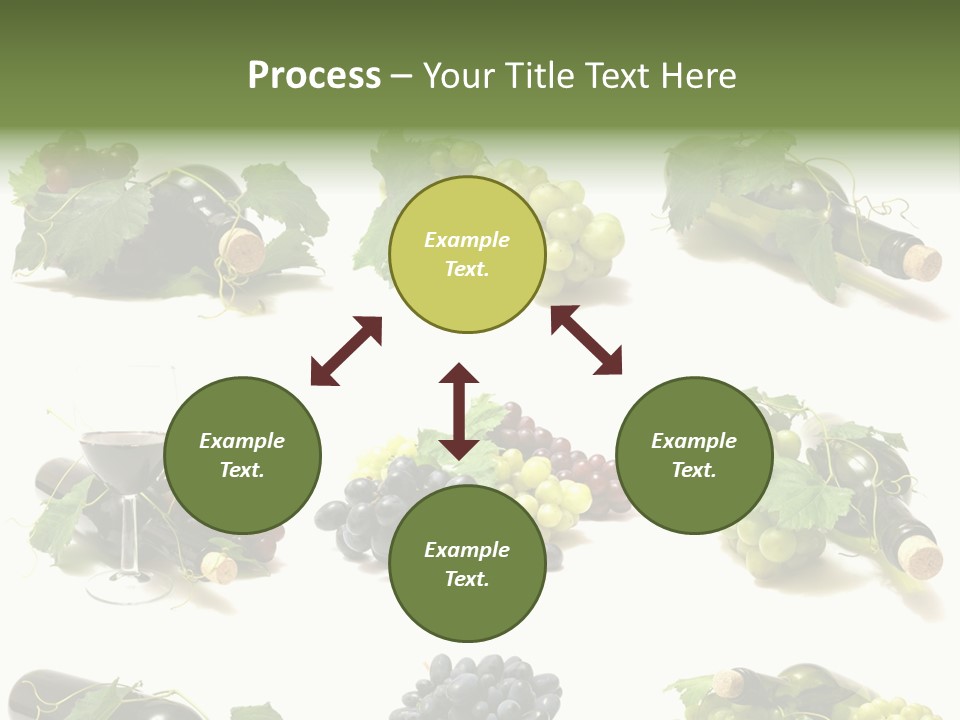 Process – Your Title Text Here

Example Text.

Example Text.

Example Text.

Example Text.